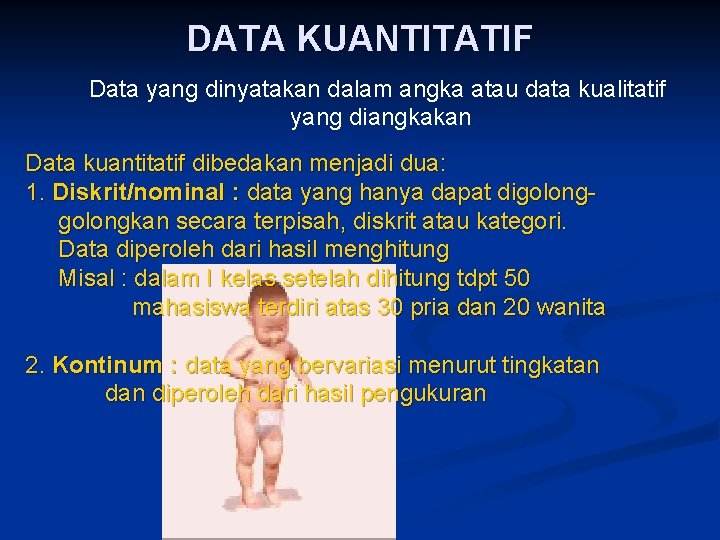 DATA KUANTITATIF

Data yang dinyatakan dalam angka atau data kualitatif yang diangkakan

Data kuantitatif dibedakan menjadi dua:
1. Diskrit/nominal : data yang hanya dapat digolong-golongkan secara terpisah, diskrit atau kategori.
Data diperoleh dari hasil menghitung
Misal : dalam I kelas setelah dihitung tdpt 50 mahasiswa terdiri atas 30 pria dan 20 wanita

2. Kontinum : data yang bervariasi menurut tingkatan dan diperoleh dari hasil pengukuran